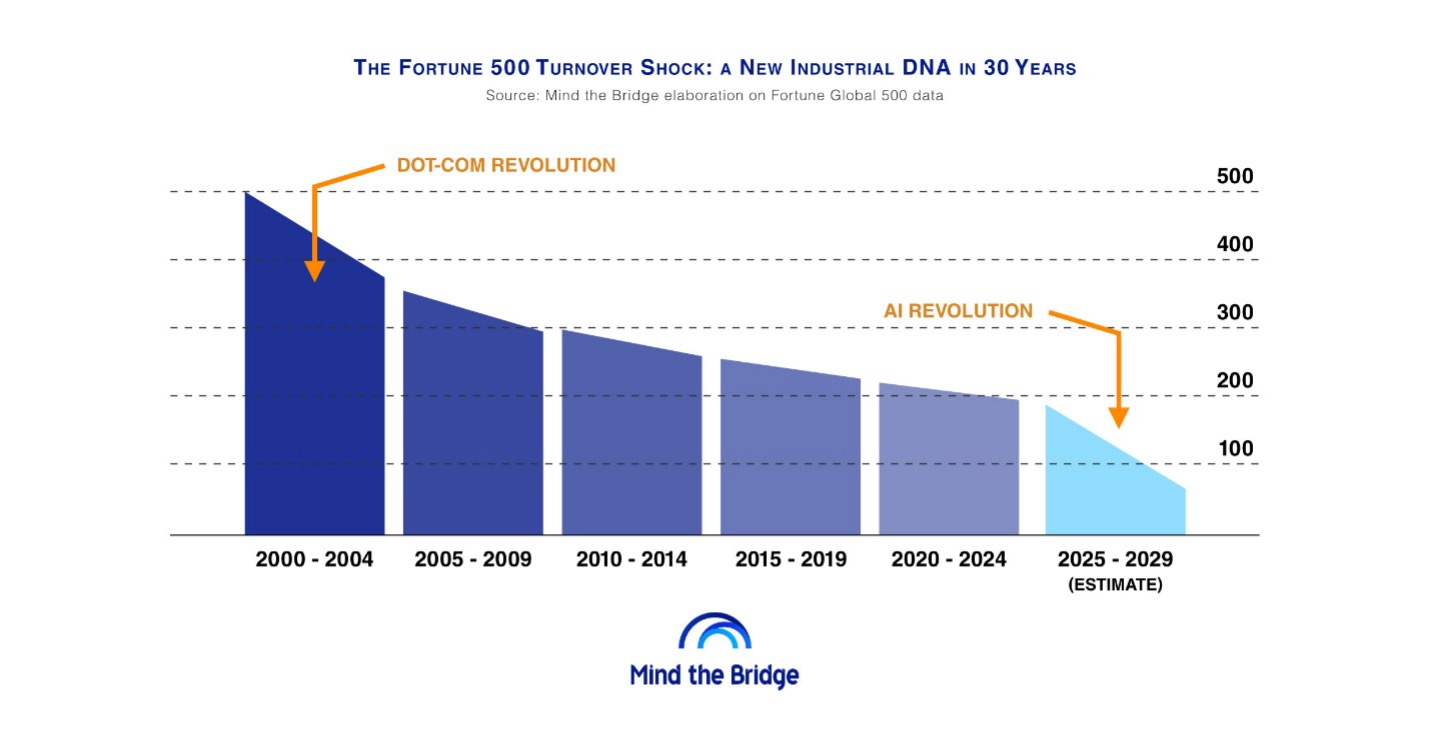 THE FORTUNE 500 TURNOVER SHOCK: A NEW INDUSTRIAL DNA IN 30 YEARS
Source: Mind the Bridge elaboration on Fortune Global 500 data

DOT-COM REVOLUTION

AI REVOLUTION

500
400
300
200
100

2000 - 2004
2005 - 2009
2010 - 2014
2015 - 2019
2020 - 2024
2025 - 2029
(ESTIMATE)

Mind the Bridge